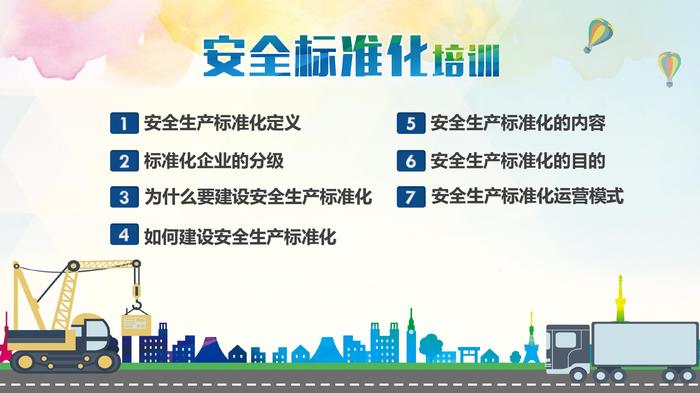 安全标准化培训

1 安全生产标准化定义

2 标准化企业的分级

3 为什么要建设安全生产标准化

4 如何建设安全生产标准化

5 安全生产标准化的内容

6 安全生产标准化的目的

7 安全生产标准化运营模式